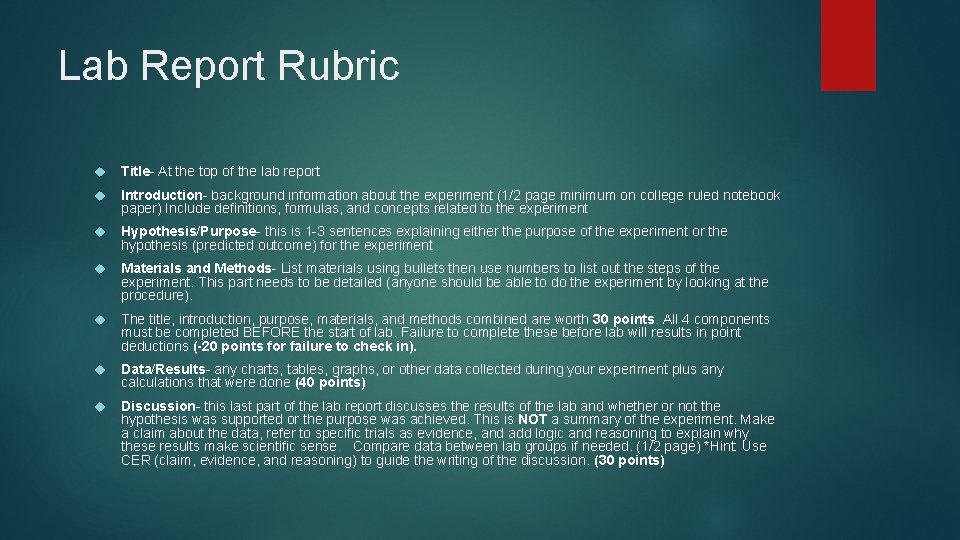 Lab Report Rubric

Title- At the top of the lab report

Introduction- background information about the experiment (1/2 page minimum on college ruled notebook paper) Include definitions, formulas, and concepts related to the experiment

Hypothesis/Purpose- this is 1-3 sentences explaining either the purpose of the experiment or the hypothesis (predicted outcome) for the experiment

Materials and Methods- List materials using bullets then use numbers to list out the steps of the experiment. This part needs to be detailed (anyone should be able to do the experiment by looking at the procedure).

The title, introduction, purpose, materials, and methods combined are worth 30 points. All 4 components must be completed BEFORE the start of lab. Failure to complete these before lab will results in point deductions (-20 points for failure to check in).

Data/Results- any charts, tables, graphs, or other data collected during your experiment plus any calculations that were done (40 points)

Discussion- this last part of the lab report discusses the results of the lab and whether or not the hypothesis was supported or the purpose was achieved. This is NOT a summary of the experiment. Make a claim about the data, refer to specific trials as evidence, and add logic and reasoning to explain why these results make scientific sense. Compare data between lab groups if needed. (1/2 page) *Hint: Use CER (claim, evidence, and reasoning) to guide the writing of the discussion. (30 points)